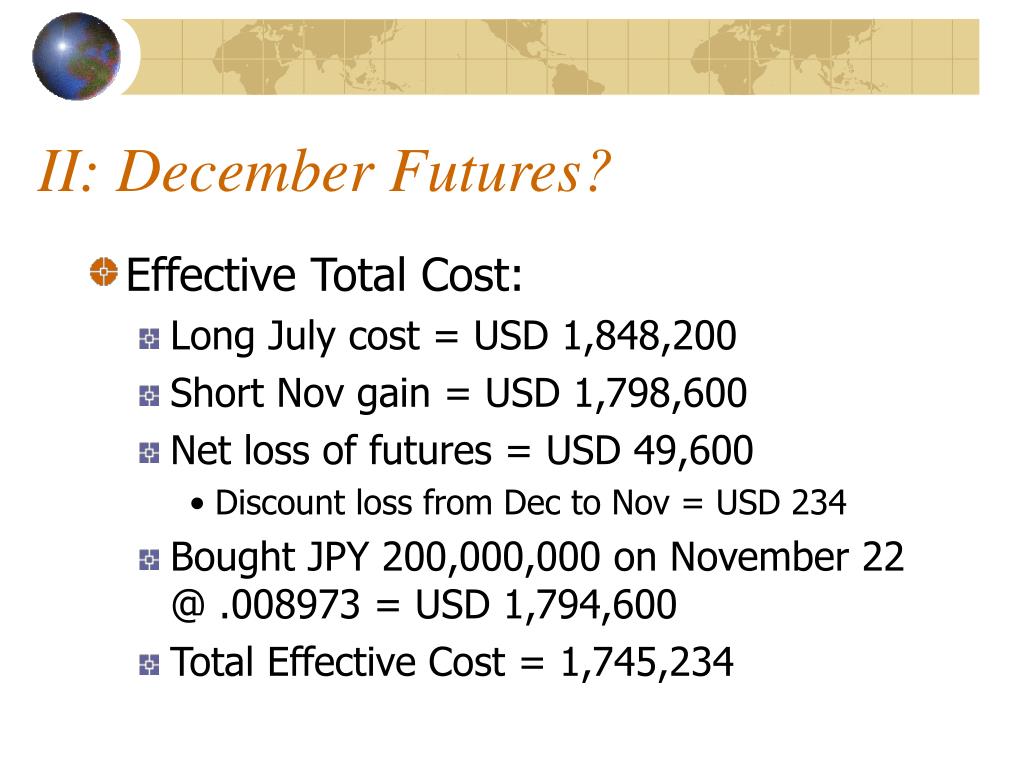 II: December Futures?

Effective Total Cost:

Long July cost = USD 1,848,200

Short Nov gain = USD 1,798,600

Net loss of futures = USD 49,600

• Discount loss from Dec to Nov = USD 234

Bought JPY 200,000,000 on November 22 @ .008973 = USD 1,794,600

Total Effective Cost = 1,745,234